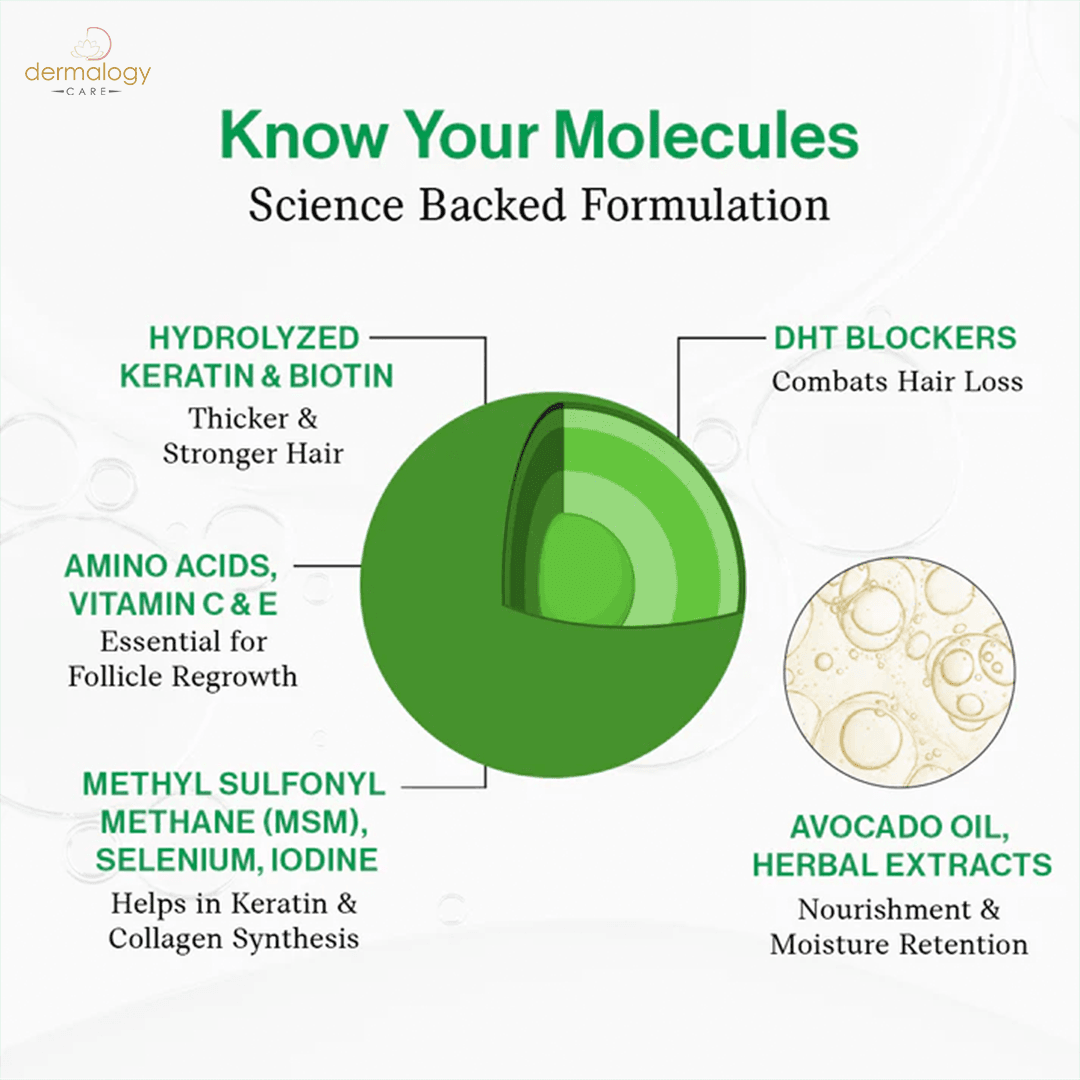 dermalogy
CARE

Know Your Molecules
Science Backed Formulation

HYDROLYZED KERATIN & BIOTIN
Thicker & Stronger Hair

AMINO ACIDS, VITAMIN C & E
Essential for Follicle Regrowth

METHYL SULFONYL METHANE (MSM), SELENIUM, IODINE
Helps in Keratin & Collagen Synthesis

DHT BLOCKERS
Combats Hair Loss

AVOCADO OIL, HERBAL EXTRACTS
Nourishment & Moisture Retention